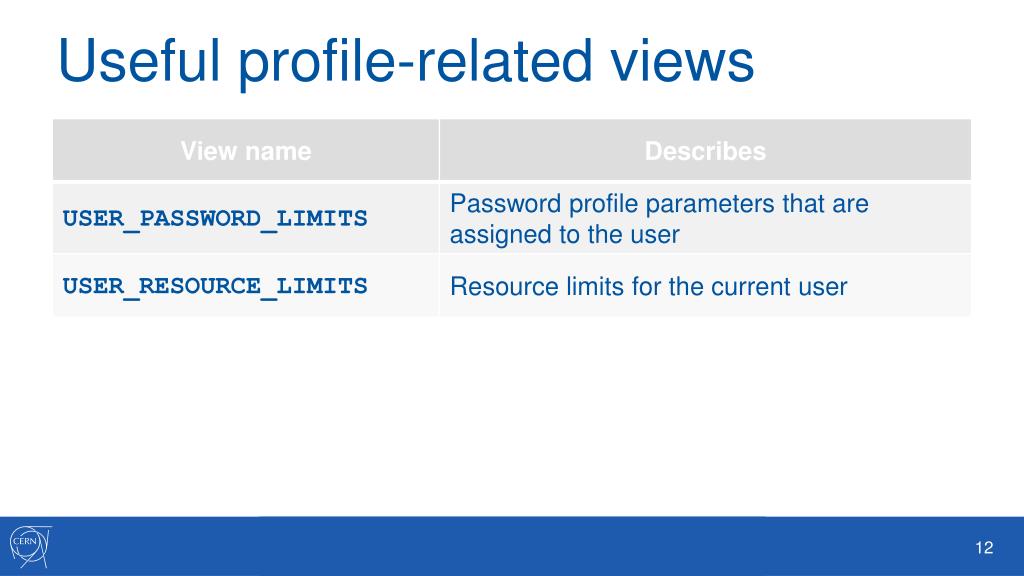 Useful profile-related views

| View name | Describes |
|---|---|
| USER_PASSWORD_LIMITS | Password profile parameters that are assigned to the user |
| USER_RESOURCE_LIMITS | Resource limits for the current user |

CERN

12